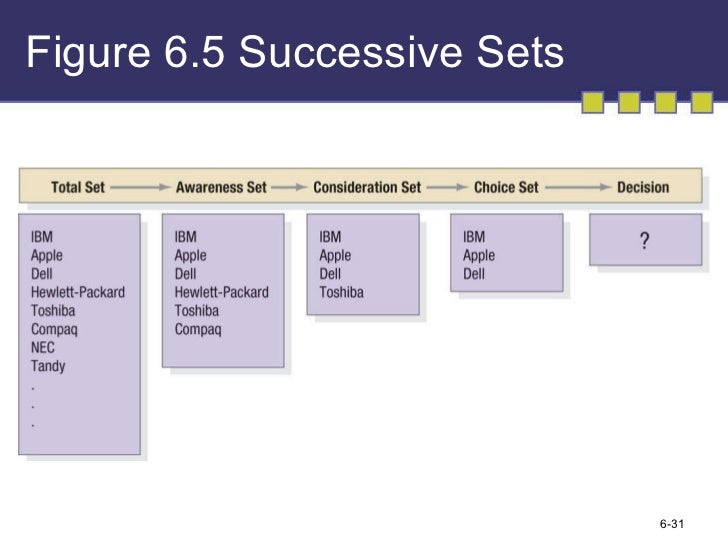 Figure 6.5 Successive Sets

Total Set → Awareness Set → Consideration Set → Choice Set → Decision

IBM
Apple
Dell
Hewlett-Packard
Toshiba
Compaq
NEC
Tandy
.
.
.

IBM
Apple
Dell
Hewlett-Packard
Toshiba
Compaq

IBM
Apple
Dell
Toshiba

IBM
Apple
Dell

?

6-31